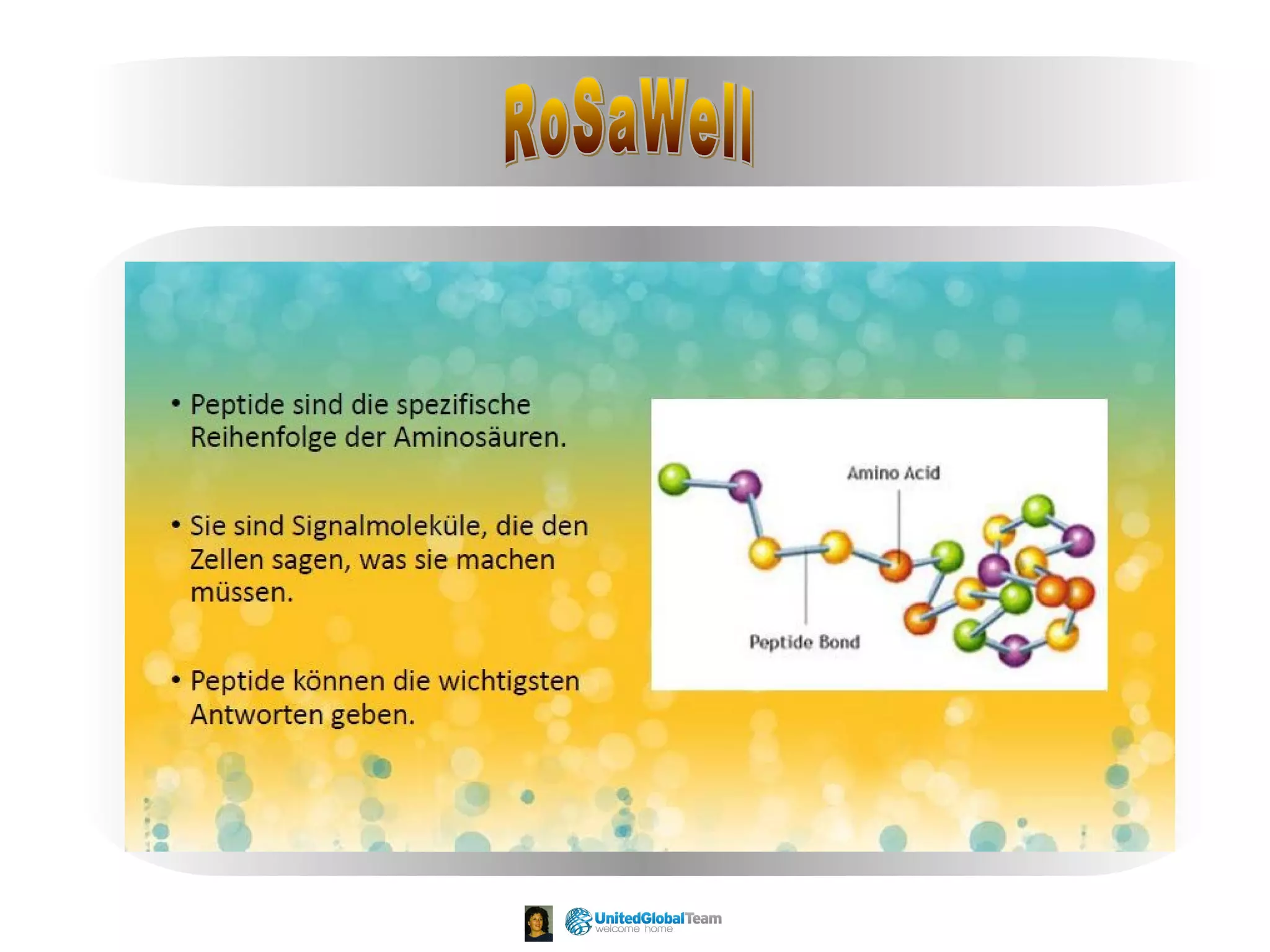 RoSaWell

• Peptide sind die spezifische Reihenfolge der Aminosäuren.

• Sie sind Signalmoleküle, die den Zellen sagen, was sie machen müssen.

• Peptide können die wichtigsten Antworten geben.

Amino Acid

Peptide Bond

UnitedGlobalTeam
welcome home